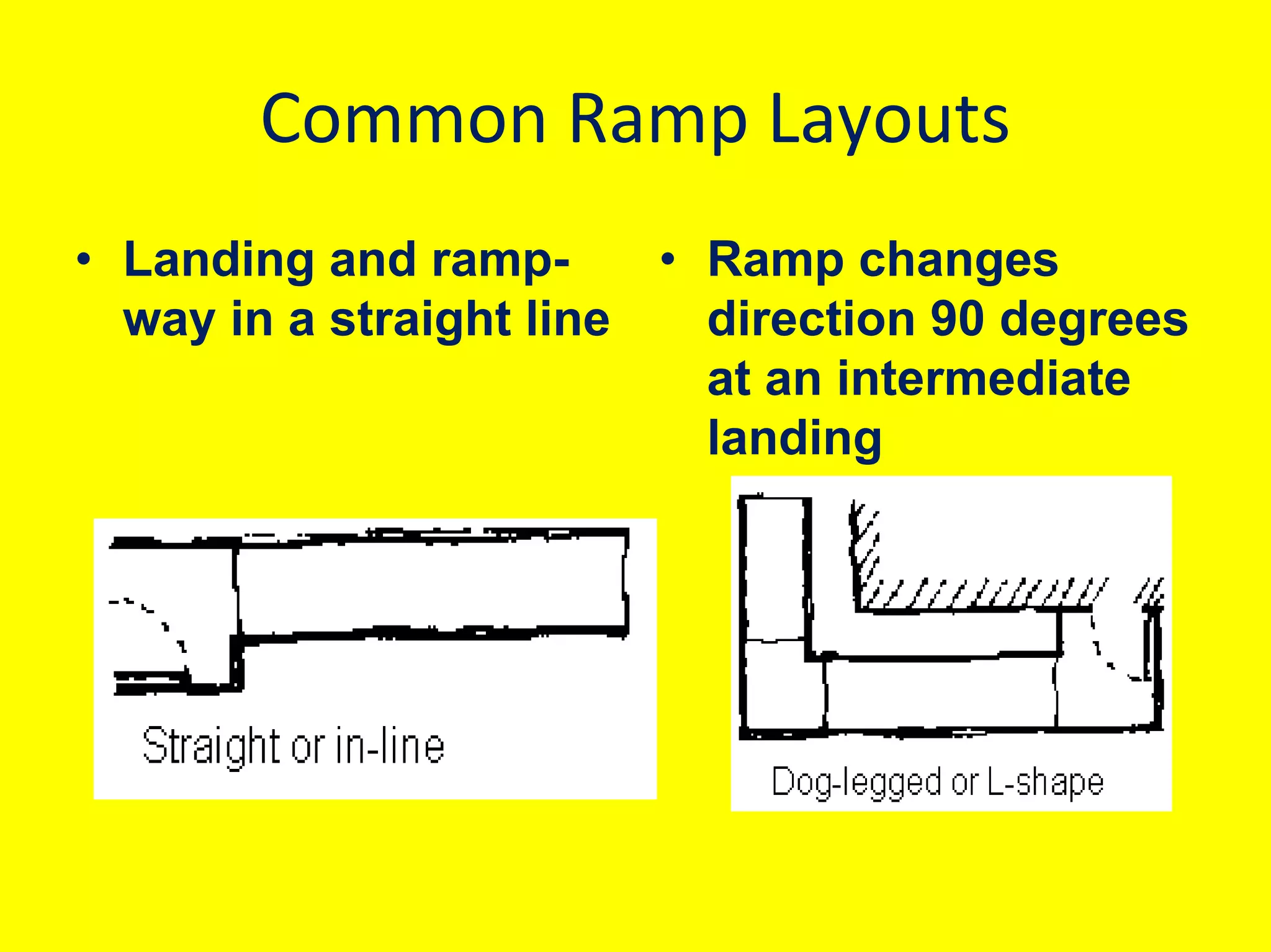 Common Ramp Layouts

• Landing and rampway in a straight line

Straight or in-line

• Ramp changes direction 90 degrees at an intermediate landing

Dog-legged or L-shape